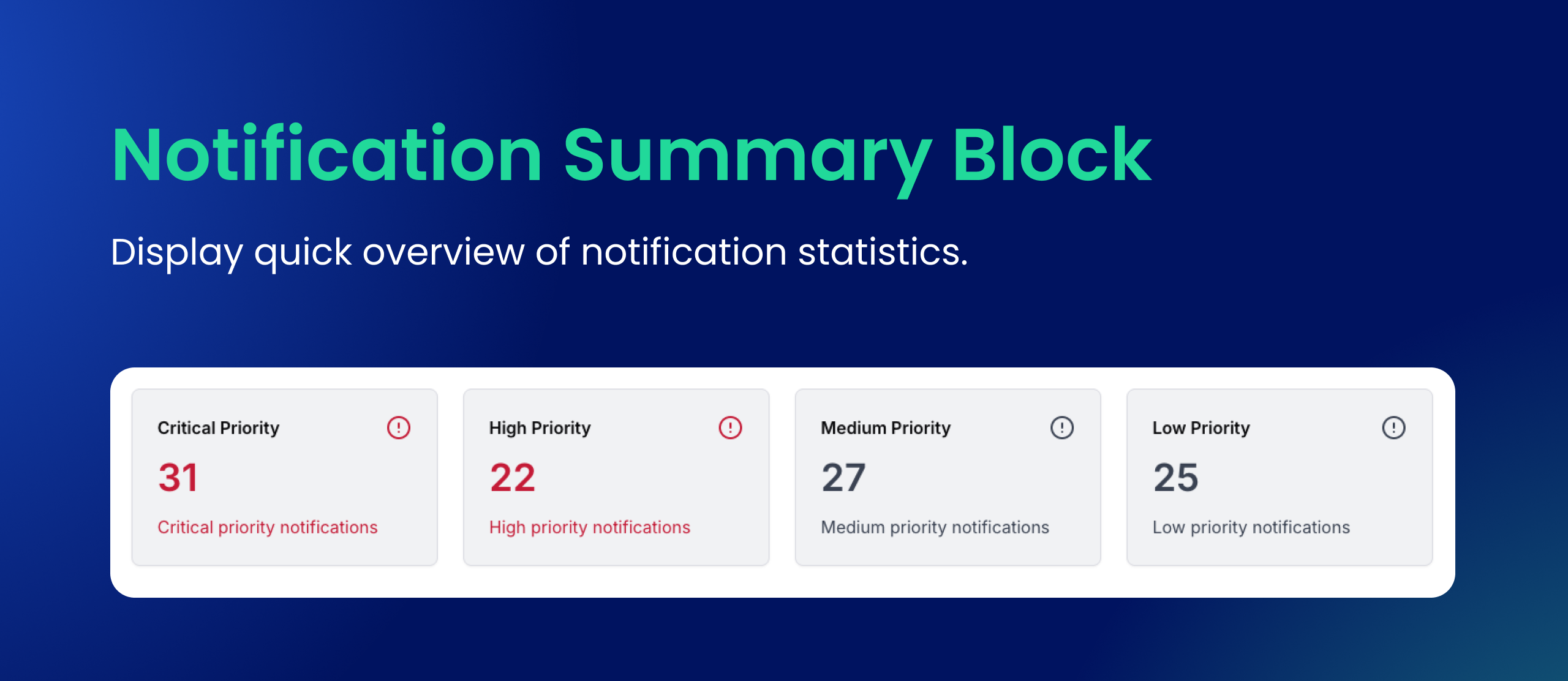 Notification Summary Block

Display quick overview of notification statistics.

Critical Priority
31
Critical priority notifications

High Priority
22
High priority notifications

Medium Priority
27
Medium priority notifications

Low Priority
25
Low priority notifications